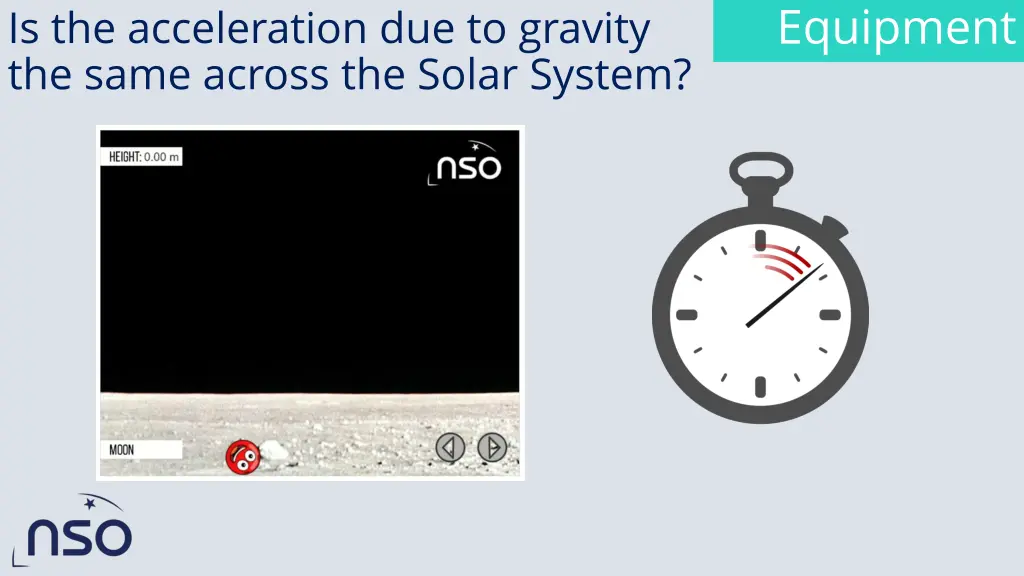 Is the acceleration due to gravity the same across the Solar System?

Equipment

HEIGHT: 0.00 m

nso

MOON

nso